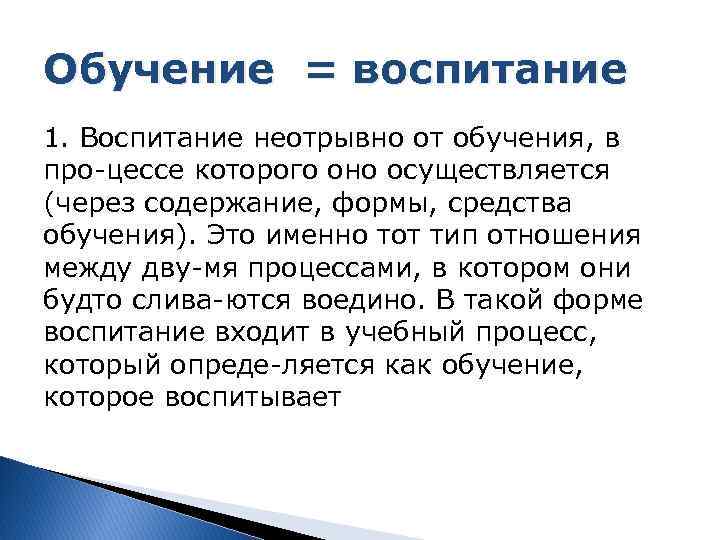 Обучение = воспитание

1. Воспитание неотрывно от обучения, в про-цессе которого оно осуществляется (через содержание, формы, средства обучения). Это именно тот тип отношения между дву-мя процессами, в котором они будто слива-ются воедино. В такой форме воспитание входит в учебный процесс, который опреде-ляется как обучение, которое воспитывает